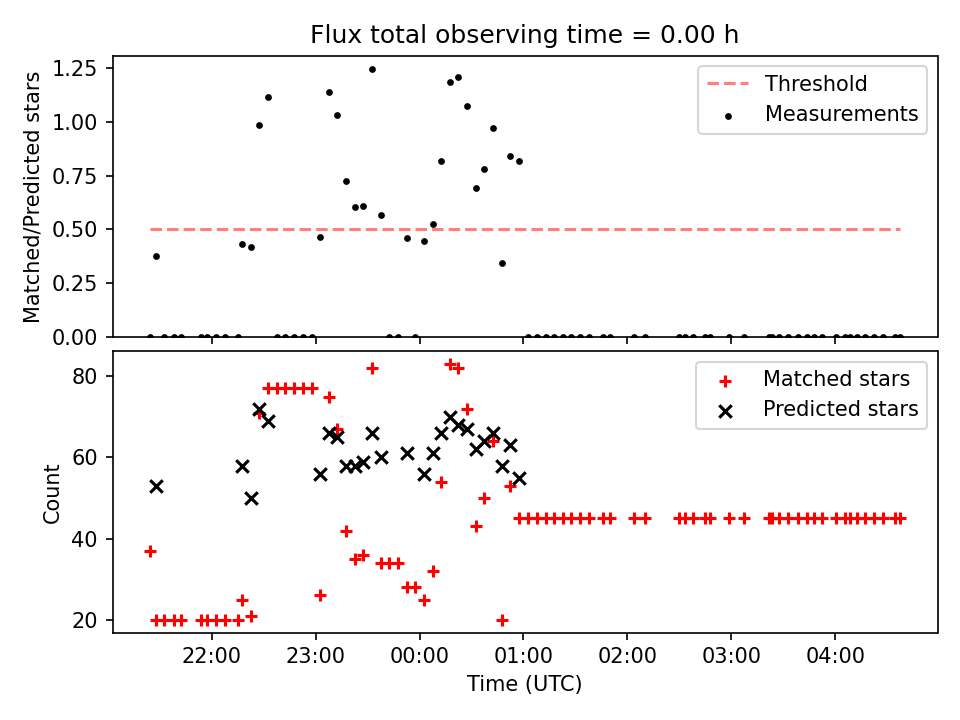 Flux total observing time = 0.00 h

Matched/Predicted stars

1.25
1.00
0.75
0.50
0.25
0.00

Threshold
Measurements

Count

80
60
40
20

Matched stars
Predicted stars

22:00
23:00
00:00
01:00
02:00
03:00
04:00

Time (UTC)